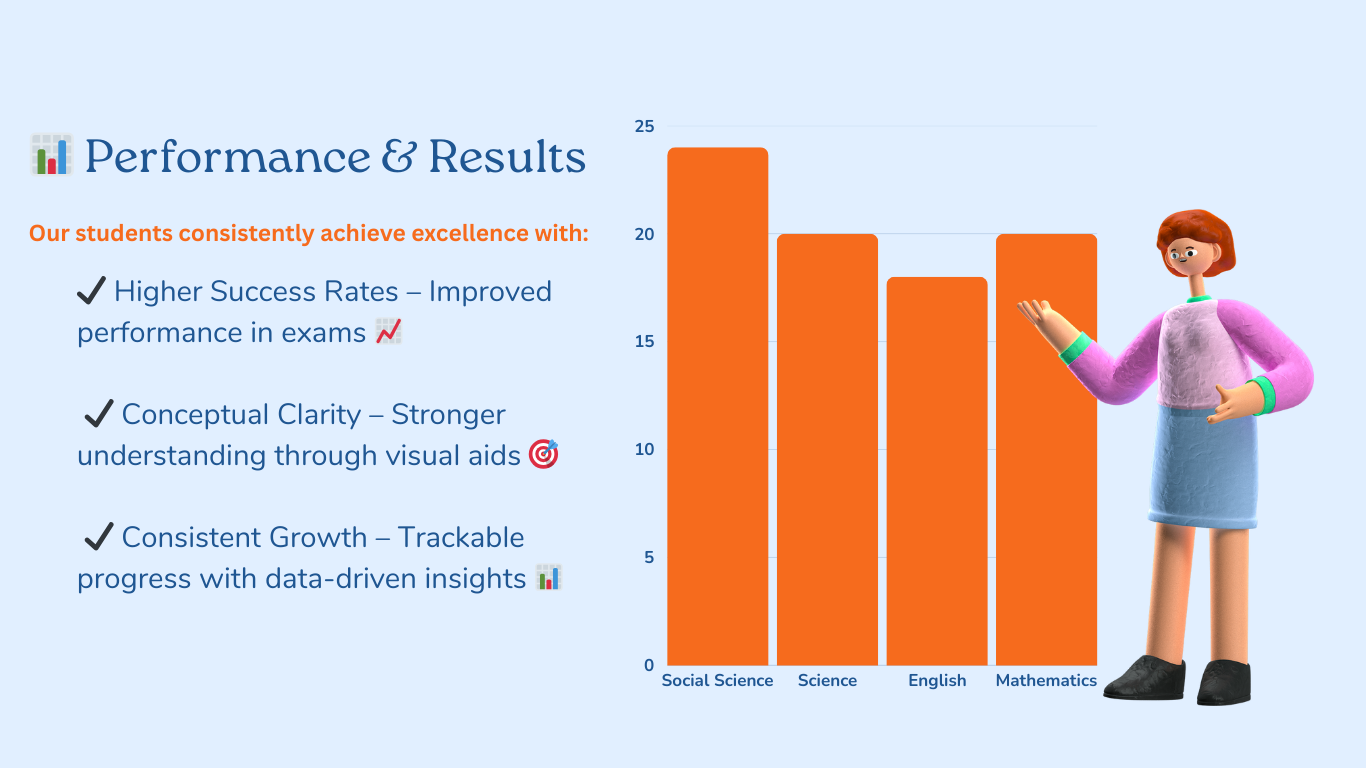 📊 Performance & Results

Our students consistently achieve excellence with:

✔ Higher Success Rates – Improved performance in exams 📈

✔ Conceptual Clarity – Stronger understanding through visual aids 🎯

✔ Consistent Growth – Trackable progress with data-driven insights 📊

25
20
15
10
5
0
Social Science
Science
English
Mathematics